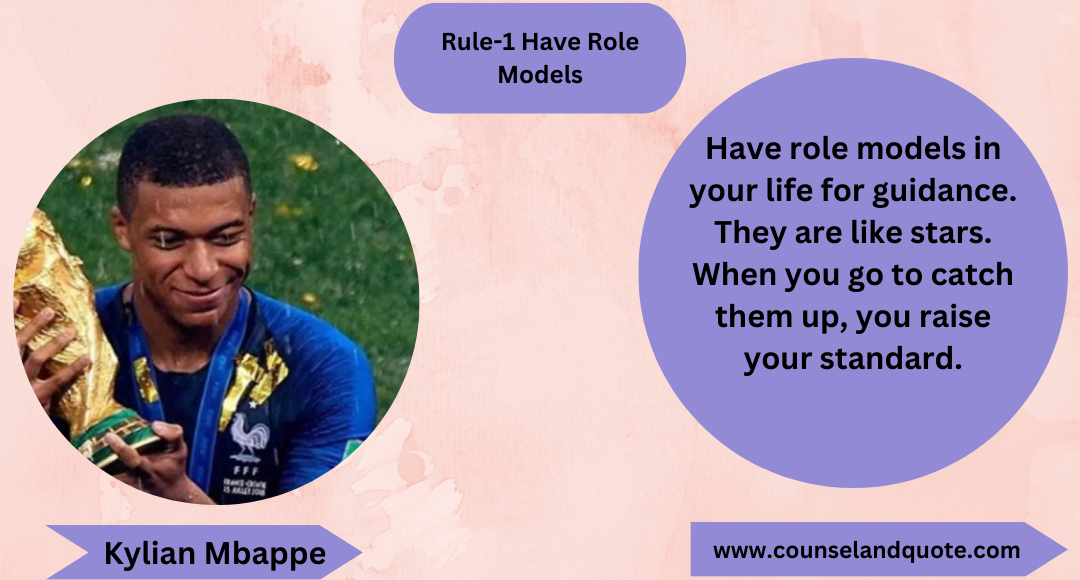 Rule-1 Have Role Models

Have role models in your life for guidance. They are like stars. When you go to catch them up, you raise your standard.

FFF

Kylian Mbappe

www.counselandquote.com